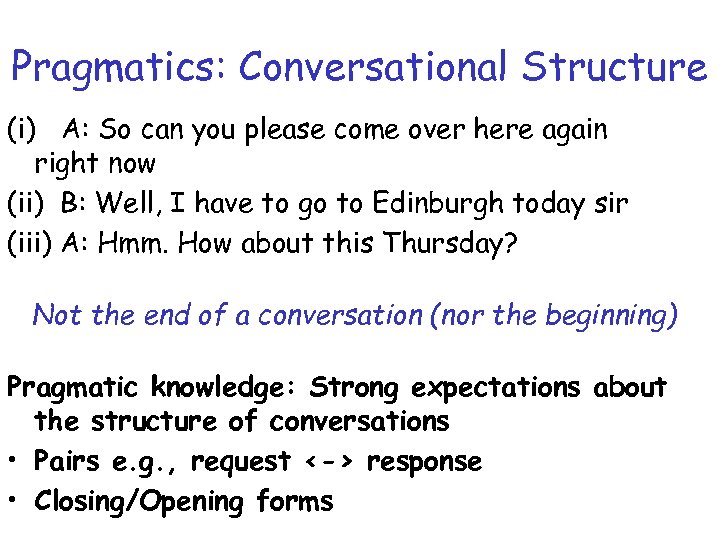 Pragmatics: Conversational Structure

(i) A: So can you please come over here again right now

(ii) B: Well, I have to go to Edinburgh today sir

(iii) A: Hmm. How about this Thursday?

Not the end of a conversation (nor the beginning)

Pragmatic knowledge: Strong expectations about the structure of conversations

• Pairs e.g., request <-> response

• Closing/Opening forms